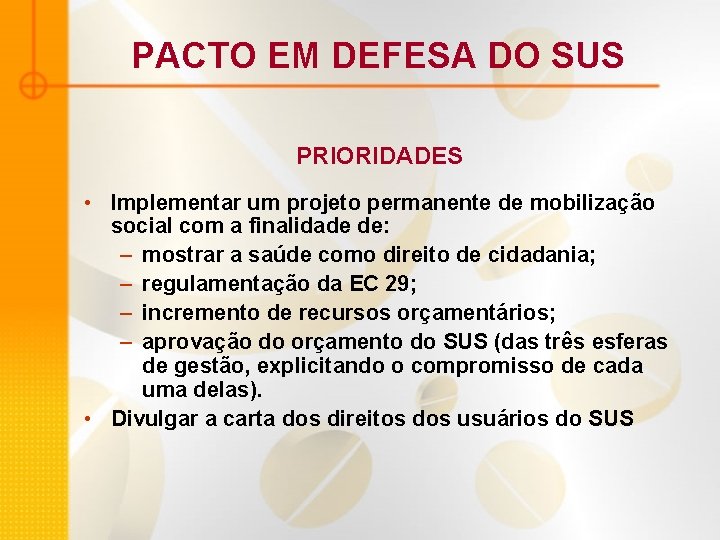 PACTO EM DEFESA DO SUS

PRIORIDADES

• Implementar um projeto permanente de mobilização social com a finalidade de:
– mostrar a saúde como direito de cidadania;
– regulamentação da EC 29;
– incremento de recursos orçamentários;
– aprovação do orçamento do SUS (das três esferas de gestão, explicitando o compromisso de cada uma delas).
• Divulgar a carta dos direitos dos usuários do SUS